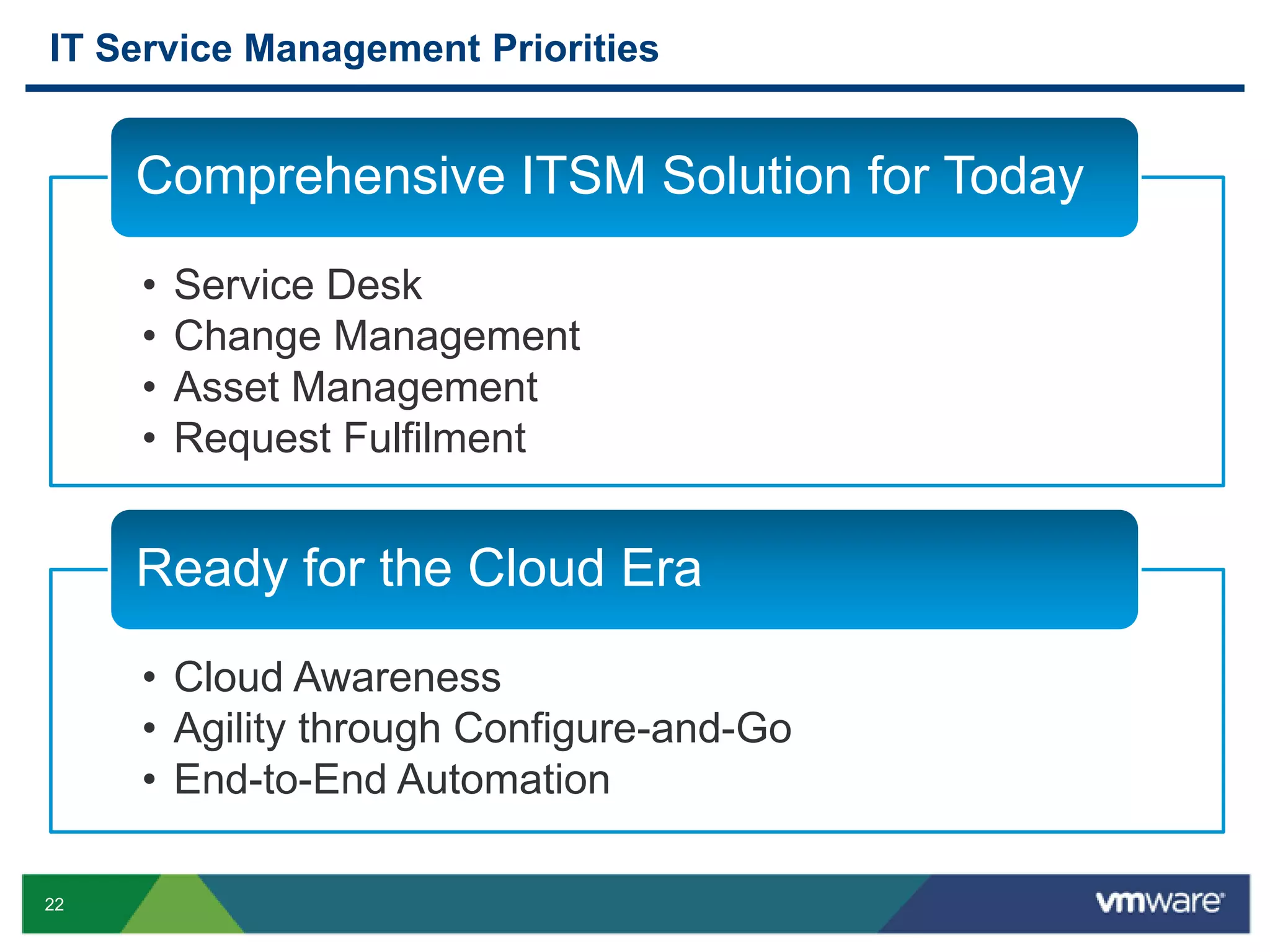 IT Service Management Priorities

Comprehensive ITSM Solution for Today

• Service Desk
• Change Management
• Asset Management
• Request Fulfilment

Ready for the Cloud Era

• Cloud Awareness
• Agility through Configure-and-Go
• End-to-End Automation

22

vmware